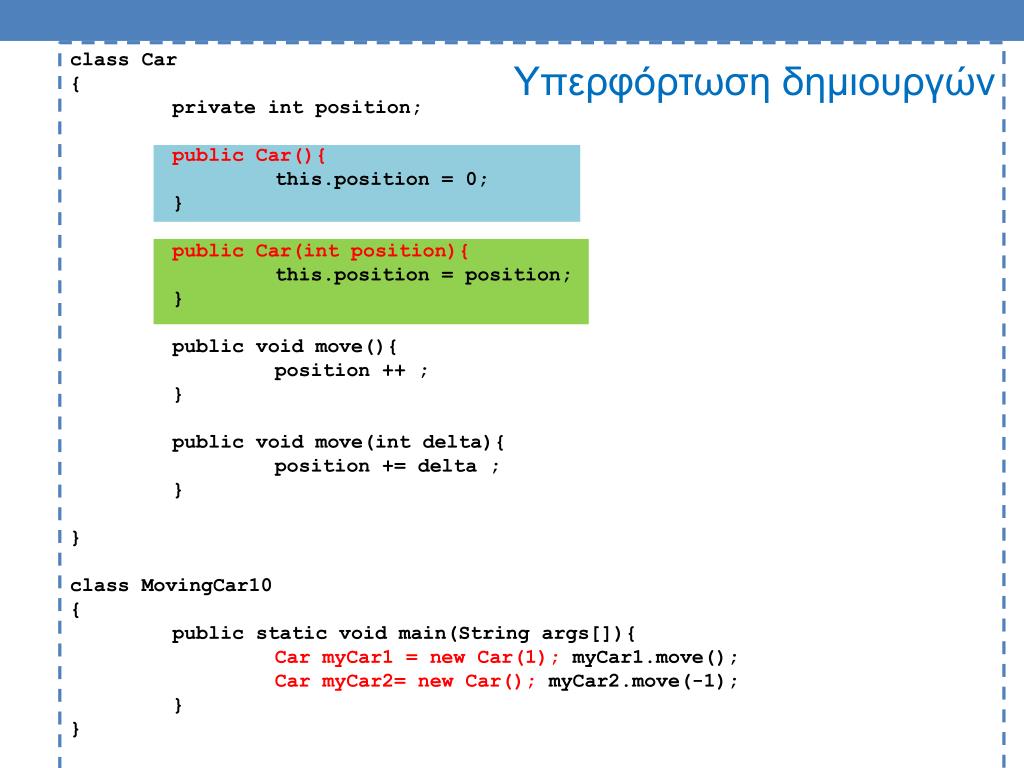 Υπερφόρτωση δημιουργών

class Car
{
	private int position;

	public Car(){
		this.position = 0;
	}

	public Car(int position){
		this.position = position;
	}

	public void move(){
		position ++ ;
	}

	public void move(int delta){
		position += delta ;
	}

}

class MovingCar10
{
	public static void main(String args[]){
		Car myCar1 = new Car(1); myCar1.move();
		Car myCar2= new Car(); myCar2.move(-1);
	}
}